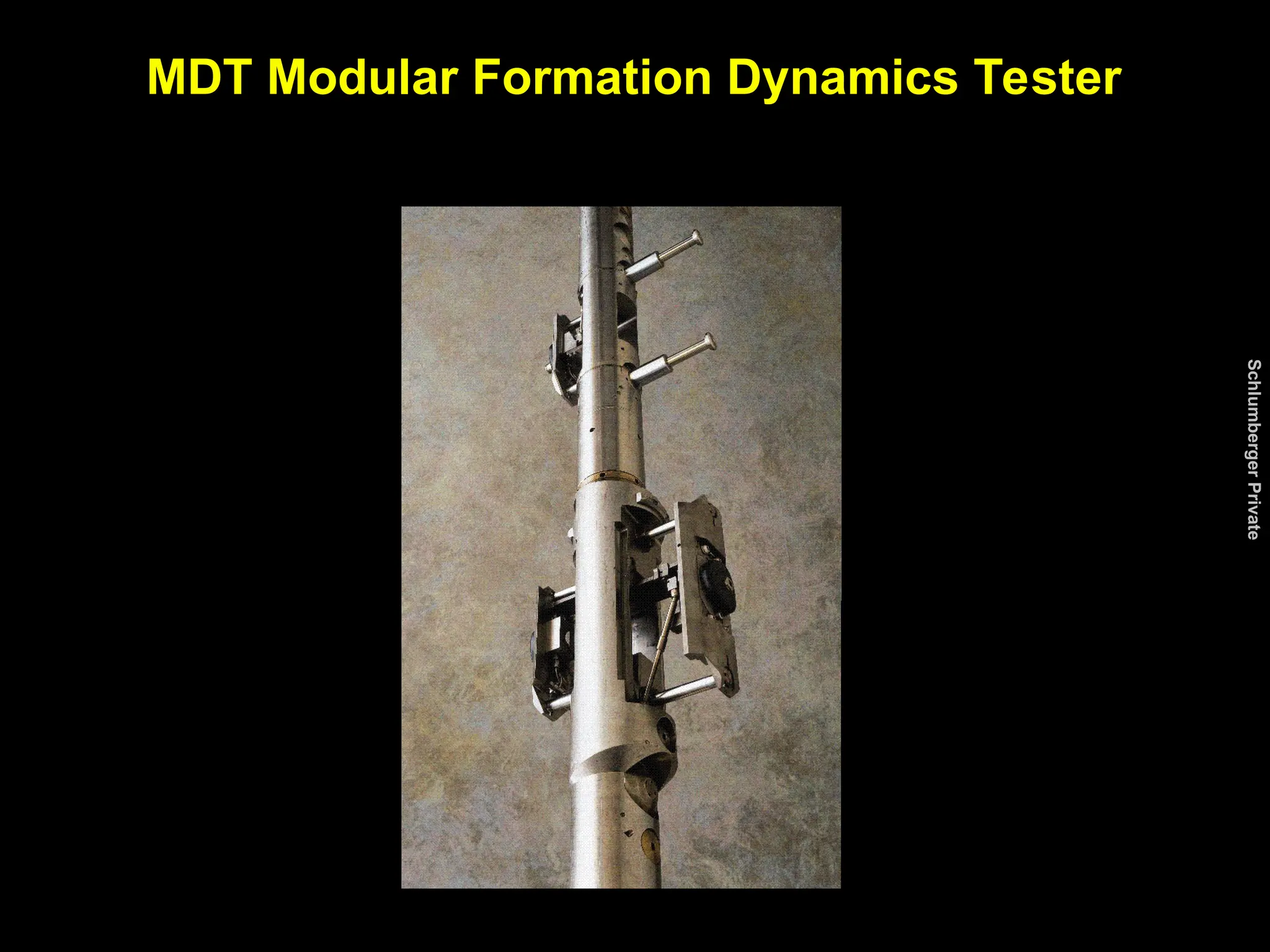 MDT Modular Formation Dynamics Tester

Schlumberger Private